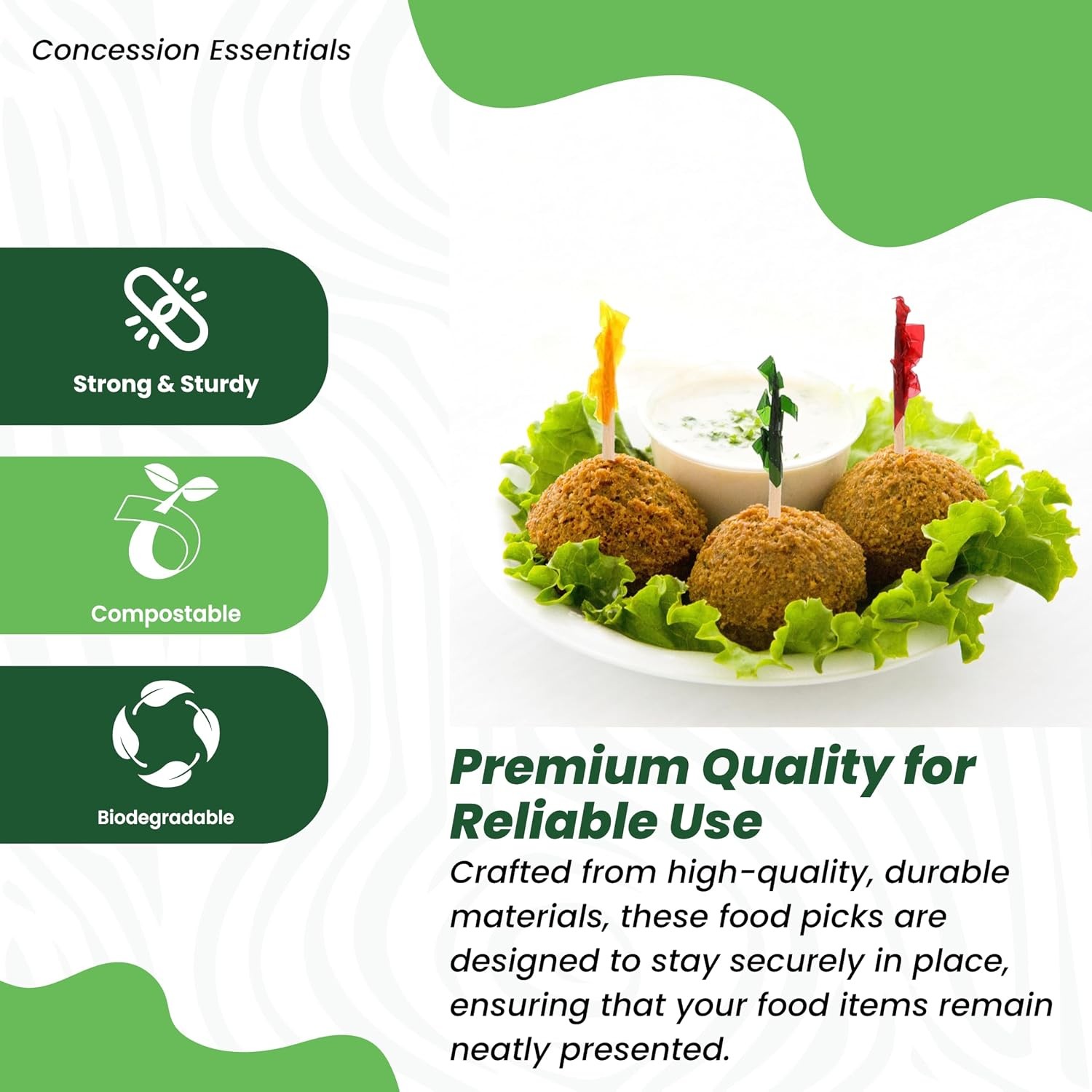 Concession Essentials

Strong & Sturdy

Compostable

Biodegradable

Premium Quality for Reliable Use

Crafted from high-quality, durable materials, these food picks are designed to stay securely in place, ensuring that your food items remain neatly presented.